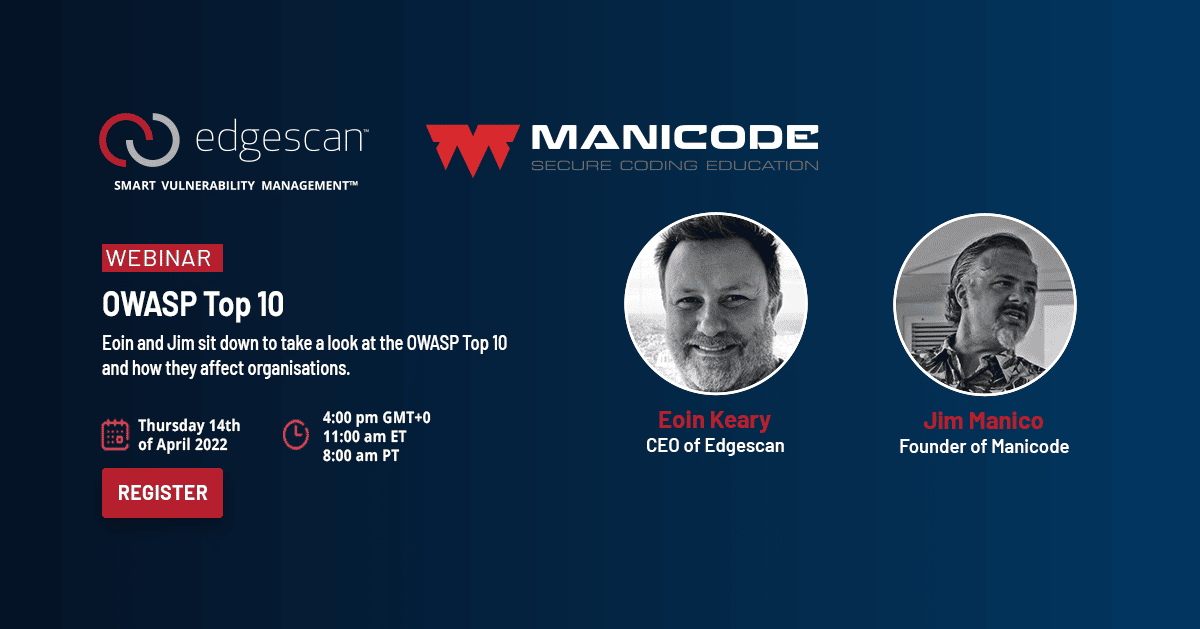 edgescan™
SMART VULNERABILITY MANAGEMENT™

MANICODE
SECURE CODING EDUCATION

WEBINAR

OWASP Top 10

Eoin and Jim sit down to take a look at the OWASP Top 10 and how they affect organisations.

Thursday 14th of April 2022

4:00 pm GMT+0
11:00 am ET
8:00 am PT

REGISTER

Eoin Keary
CEO of Edgescan

Jim Manico
Founder of Manicode